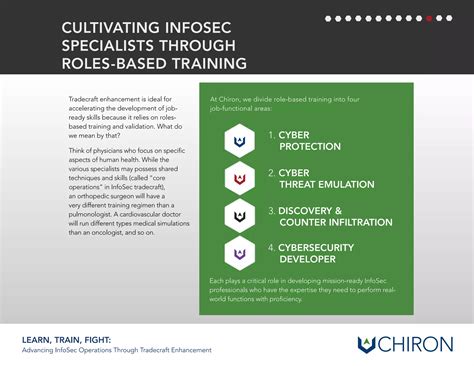 CULTIVATING INFOSEC SPECIALISTS THROUGH ROLES-BASED TRAINING

Tradecraft enhancement is ideal for accelerating the development of job-ready skills because it relies on roles-based training and validation. What do we mean by that?

Think of physicians who focus on specific aspects of human health. While the various specialists may possess shared techniques and skills (called "core operations" in InfoSec tradecraft), an orthopedic surgeon will have a very different training regimen than a pulmonologist. A cardiovascular doctor will run different types medical simulations than an oncologist, and so on.

At Chiron, we divide role-based training into four job-functional areas:

1. CYBER PROTECTION

2. CYBER THREAT EMULATION

3. DISCOVERY & COUNTER INFILTRATION

4. CYBERSECURITY DEVELOPER

Each plays a critical role in developing mission-ready InfoSec professionals who have the expertise they need to perform real-world functions with proficiency.

LEARN, TRAIN, FIGHT:
Advancing InfoSec Operations Through Tradecraft Enhancement

CHIRON